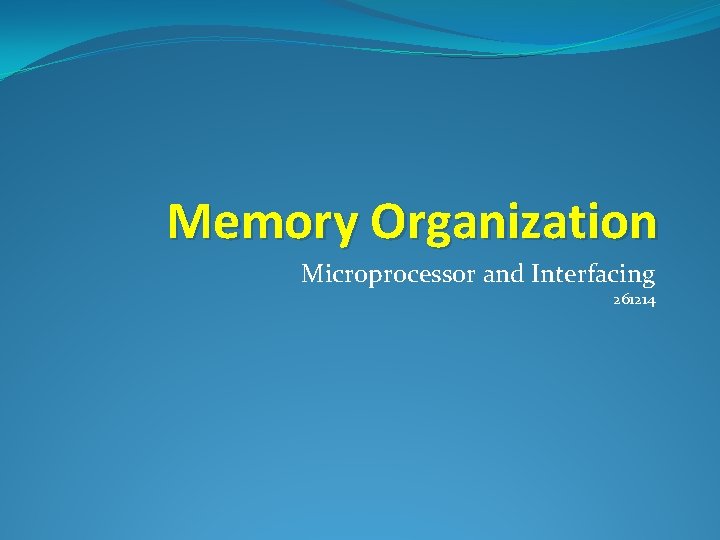 Memory Organization

Microprocessor and Interfacing

261214